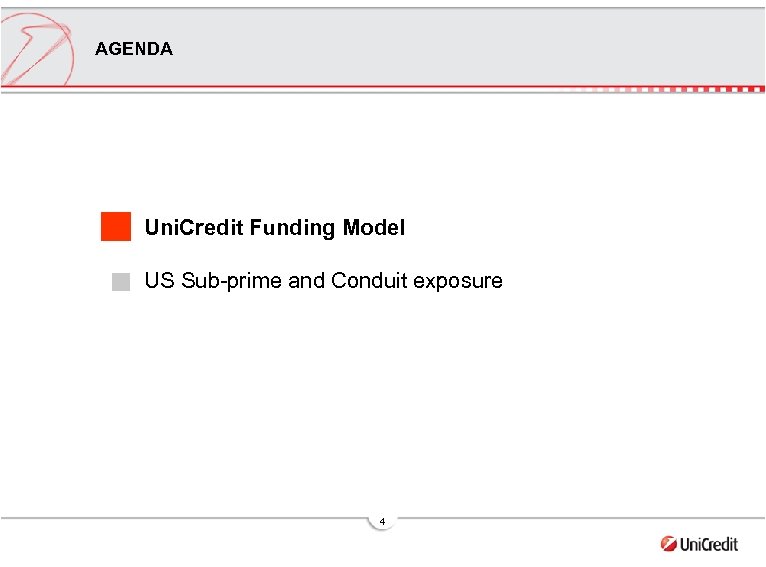 AGENDA

UniCredit Funding Model

US Sub-prime and Conduit exposure

4

UniCredit